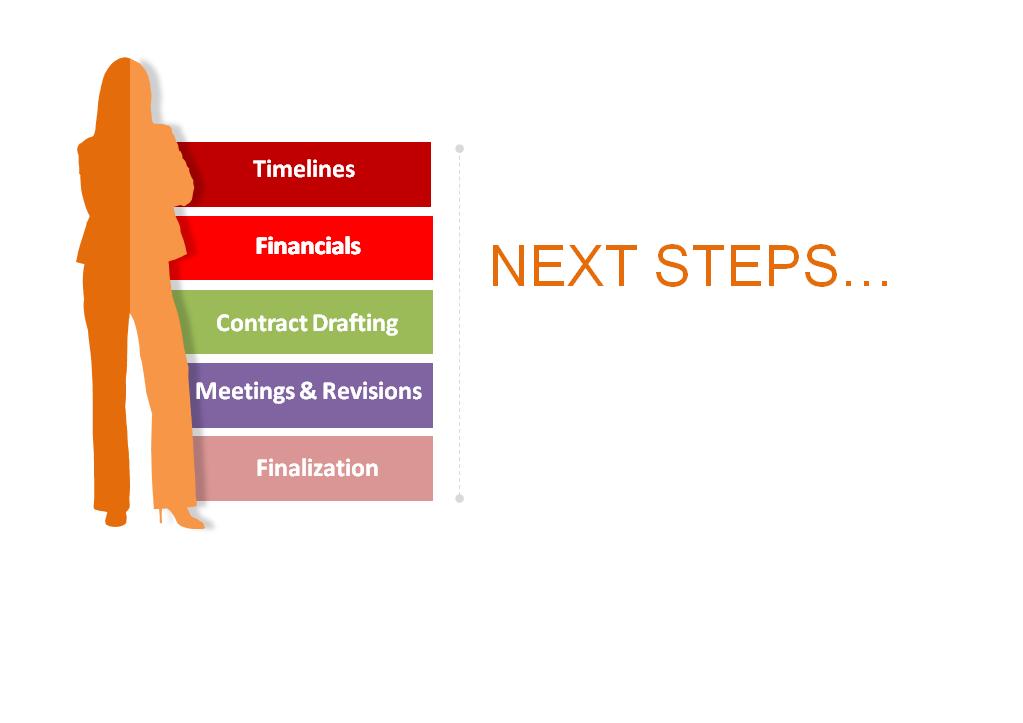 Timelines

Financials

Contract Drafting

Meetings & Revisions

Finalization

NEXT STEPS…